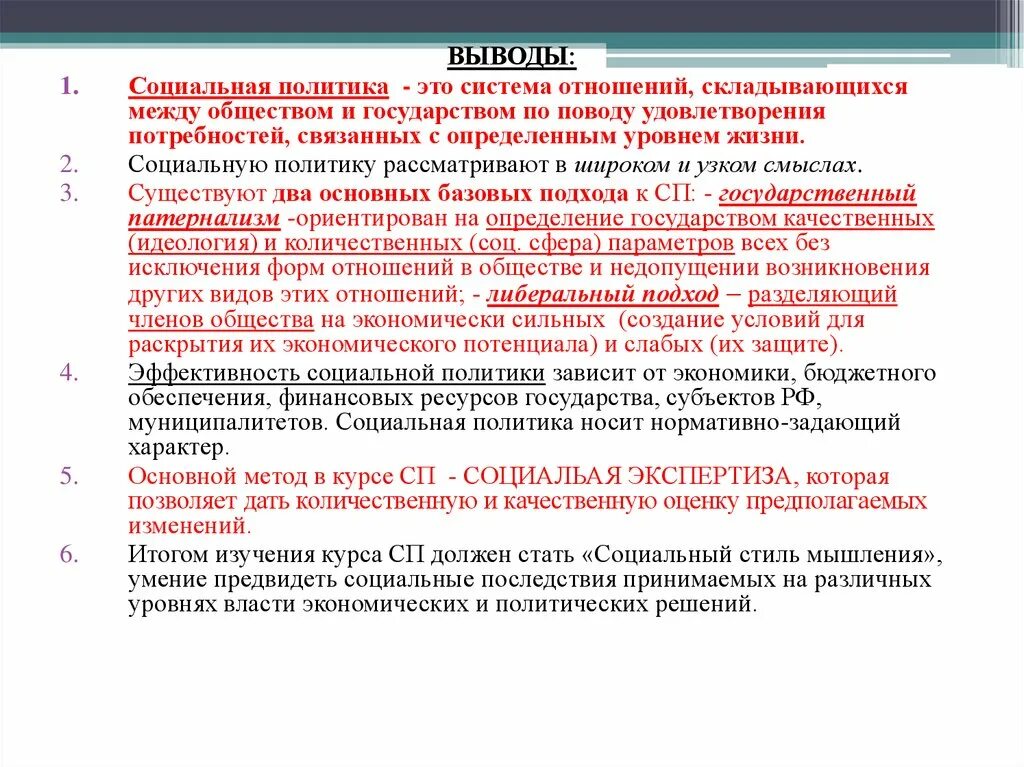 ВЫВОДЫ:

1. Социальная политика - это система отношений, складывающихся между обществом и государством по поводу удовлетворения потребностей, связанных с определенным уровнем жизни.
2. Социальную политику рассматривают в широком и узком смыслах.
3. Существуют два основных базовых подхода к СП: - государственный патернализм -ориентирован на определение государством качественных (идеология) и количественных (соц. сфера) параметров всех без исключения форм отношений в обществе и недопущении возникновения других видов этих отношений; - либеральный подход – разделяющий членов общества на экономически сильных (создание условий для раскрытия их экономического потенциала) и слабых (их защите).
4. Эффективность социальной политики зависит от экономики, бюджетного обеспечения, финансовых ресурсов государства, субъектов РФ, муниципалитетов. Социальная политика носит нормативно-задающий характер.
5. Основной метод в курсе СП - СОЦИАЛЬАЯ ЭКСПЕРТИЗА, которая позволяет дать количественную и качественную оценку предполагаемых изменений.
6. Итогом изучения курса СП должен стать «Социальный стиль мышления», умение предвидеть социальные последствия принимаемых на различных уровнях власти экономических и политических решений.